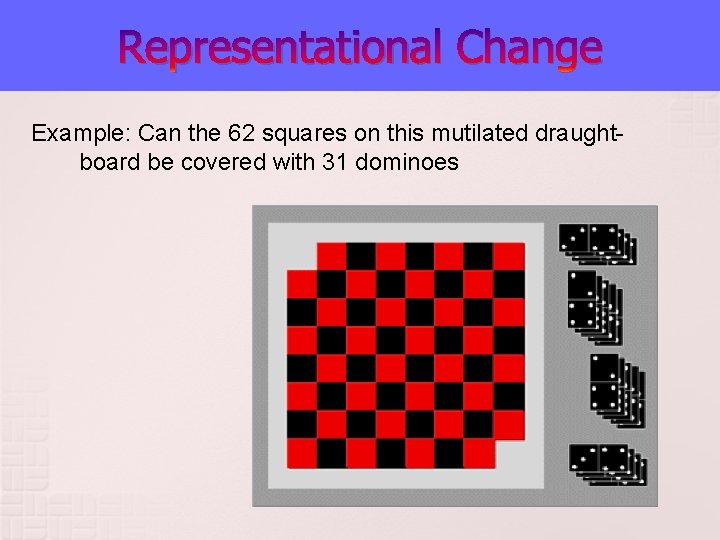 Representational Change

Example: Can the 62 squares on this mutilated draughtboard be covered with 31 dominoes